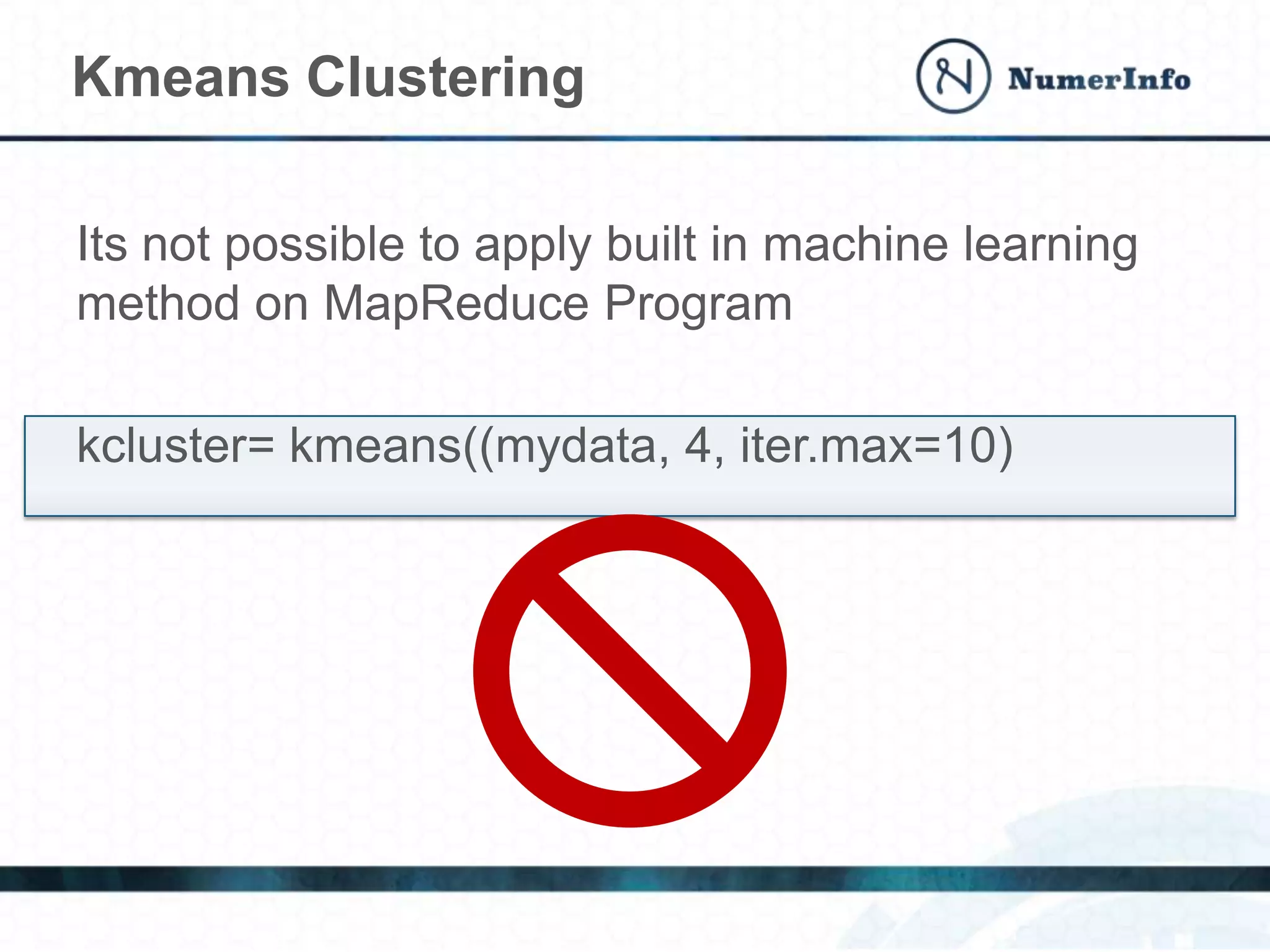 Kmeans Clustering

NumerInfo

Its not possible to apply built in machine learning method on MapReduce Program

kcluster= kmeans((mydata, 4, iter.max=10)